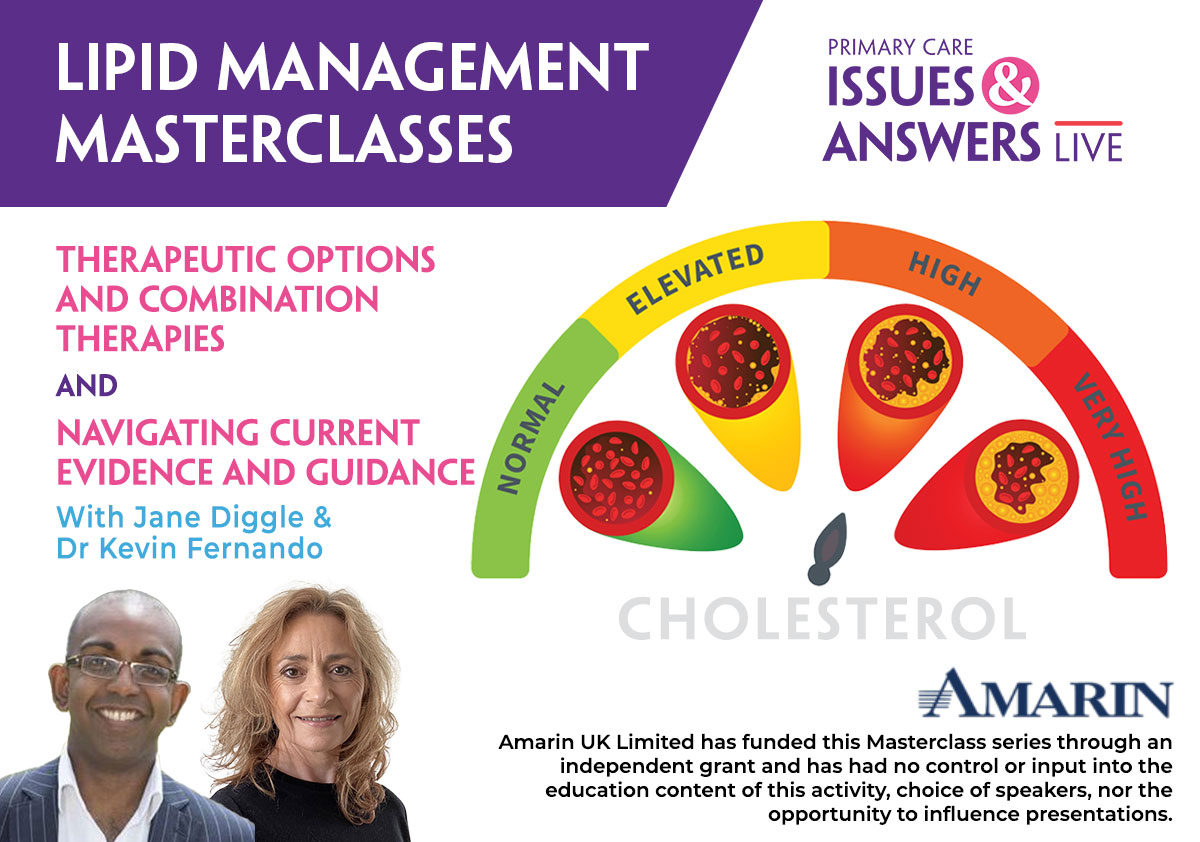 LIPID MANAGEMENT MASTERCLASSES

PRIMARY CARE
ISSUES & ANSWERS LIVE

THERAPEUTIC OPTIONS AND COMBINATION THERAPIES

AND

NAVIGATING CURRENT EVIDENCE AND GUIDANCE

With Jane Diggle & Dr Kevin Fernando

NORMAL
ELEVATED
HIGH
VERY HIGH

CHOLESTEROL

AMARIN

Amarin UK Limited has funded this Masterclass series through an independent grant and has had no control or input into the education content of this activity, choice of speakers, nor the opportunity to influence presentations.